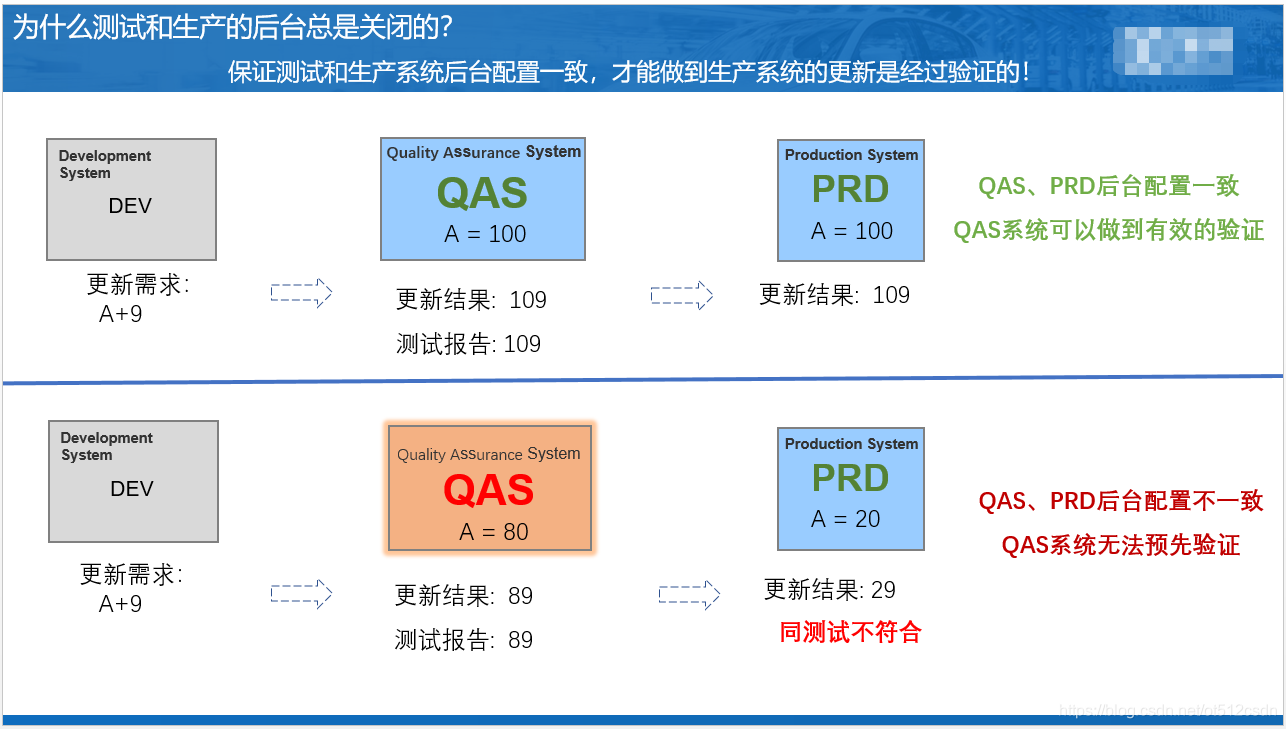 为什么测试和生产的后台总是关闭的?

保证测试和生产系统后台配置一致，才能做到生产系统的更新是经过验证的!

Development System

DEV

更新需求:
A+9

Quality Assurance System

QAS

A = 100

更新结果: 109

测试报告: 109

Production System

PRD

A = 100

更新结果: 109

QAS、PRD后台配置一致

QAS系统可以做到有效的验证

Development System

DEV

更新需求:
A+9

Quality Assurance System

QAS

A = 80

更新结果: 89

测试报告: 89

Production System

PRD

A = 20

更新结果: 29

同测试不符合

QAS、PRD后台配置不一致

QAS系统无法预先验证

https://blog.csdn.net/qt512csdn